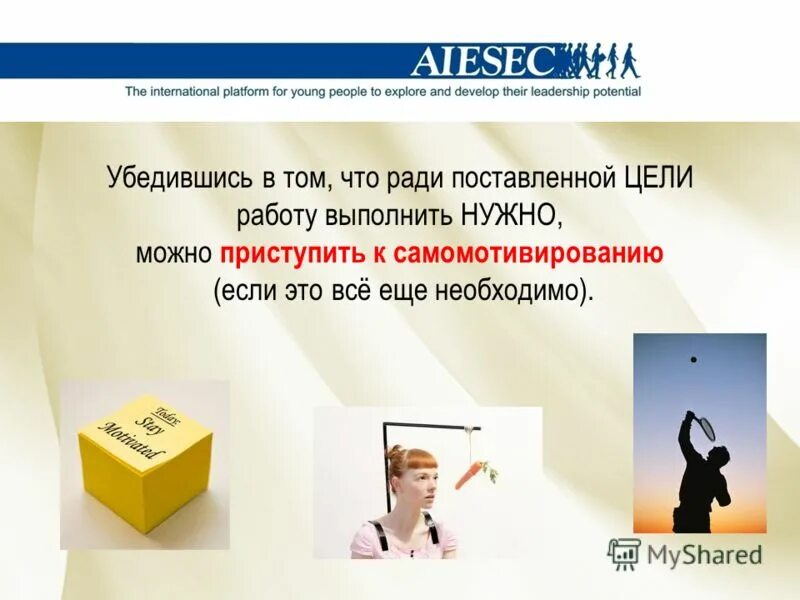 AIESEC
The international platform for young people to explore and develop their leadership potential

Убедившись в том, что ради поставленной ЦЕЛИ работу выполнить НУЖНО, можно приступить к самомотивированию (если это всё еще необходимо).

Today: Stay Motivated

MyShared